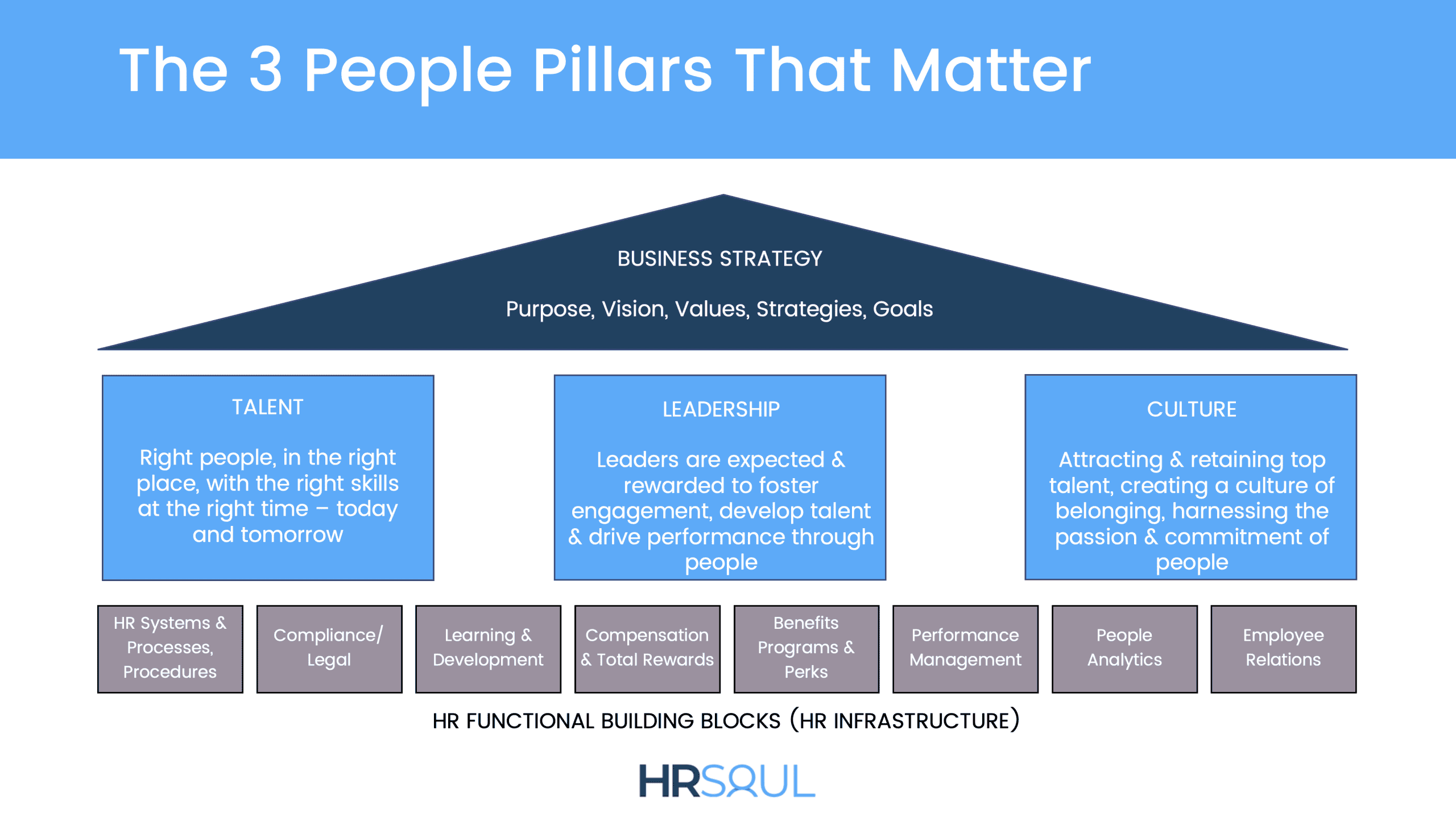 The 3 People Pillars That Matter

BUSINESS STRATEGY

Purpose, Vision, Values, Strategies, Goals

TALENT

Right people, in the right place, with the right skills at the right time – today and tomorrow

LEADERSHIP

Leaders are expected & rewarded to foster engagement, develop talent & drive performance through people

CULTURE

Attracting & retaining top talent, creating a culture of belonging, harnessing the passion & commitment of people

HR Systems & Processes, Procedures

Compliance/ Legal

Learning & Development

Compensation & Total Rewards

Benefits Programs & Perks

Performance Management

People Analytics

Employee Relations

HR FUNCTIONAL BUILDING BLOCKS (HR INFRASTRUCTURE)

HRSOUL